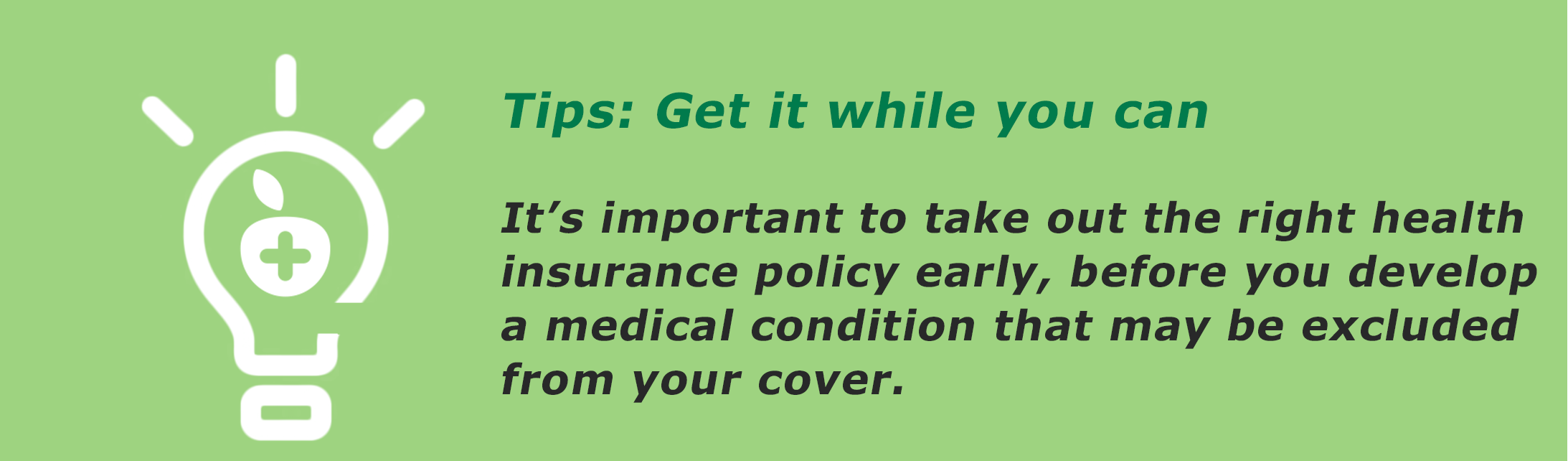 Tips: Get it while you can

It’s important to take out the right health insurance policy early, before you develop a medical condition that may be excluded from your cover.